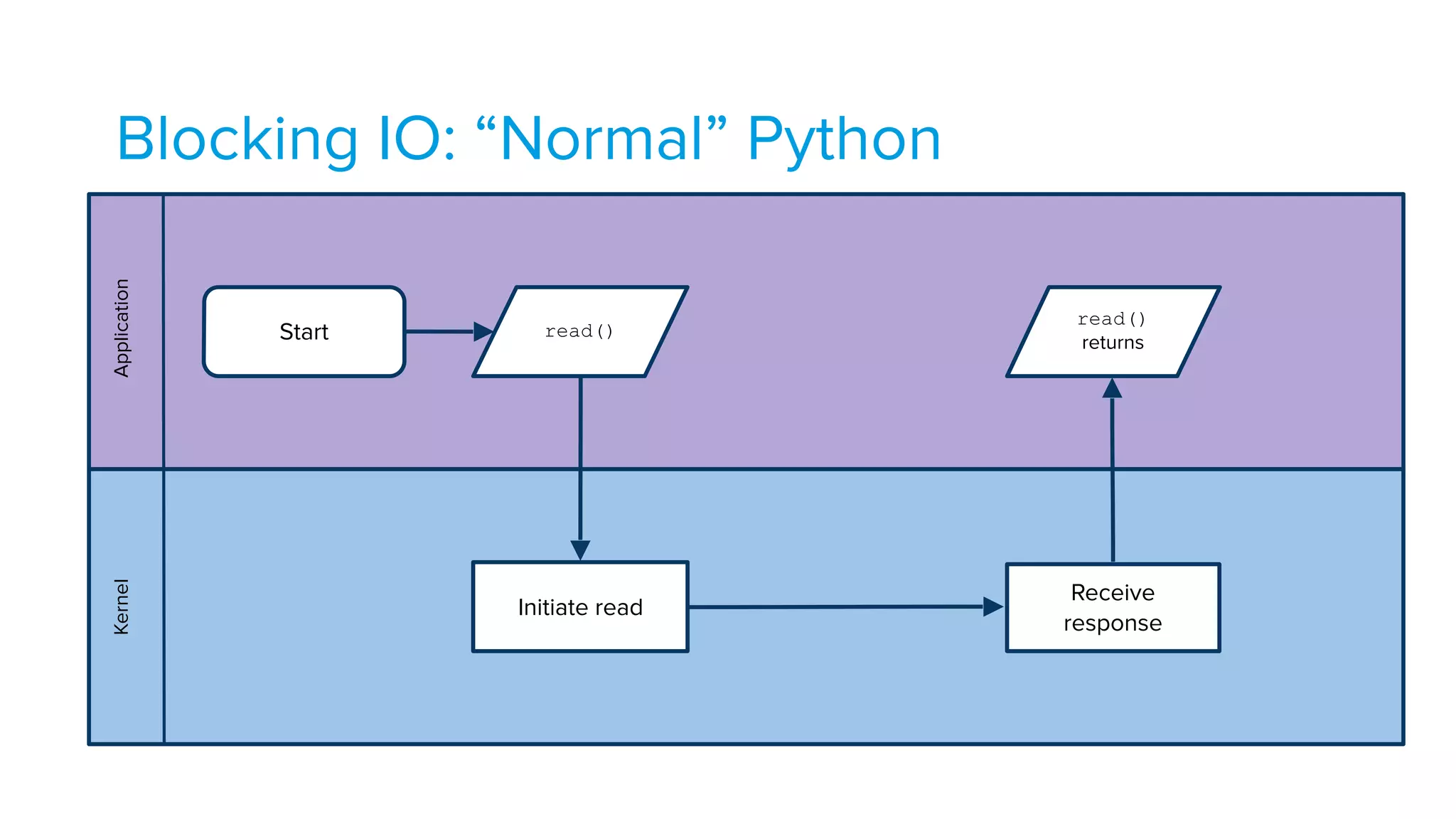 Blocking IO: “Normal” Python

Application

Start

read()

read() returns

Kernel

Initiate read

Receive response